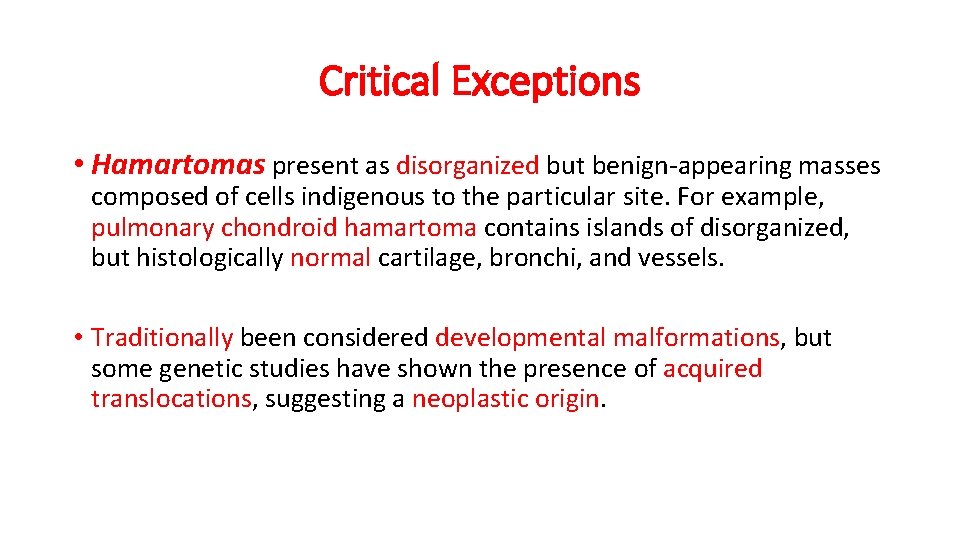 Critical Exceptions

• Hamartomas present as disorganized but benign-appearing masses composed of cells indigenous to the particular site. For example, pulmonary chondroid hamartoma contains islands of disorganized, but histologically normal cartilage, bronchi, and vessels.

• Traditionally been considered developmental malformations, but some genetic studies have shown the presence of acquired translocations, suggesting a neoplastic origin.